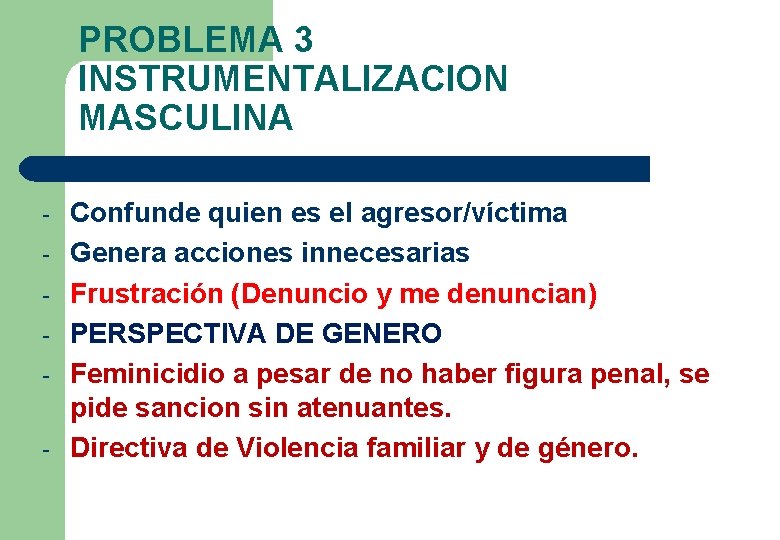 PROBLEMA 3
INSTRUMENTALIZACION MASCULINA

- Confunde quien es el agresor/víctima
- Genera acciones innecesarias
- Frustración (Denuncio y me denuncian)
- PERSPECTIVA DE GENERO
- Feminicidio a pesar de no haber figura penal, se pide sancion sin atenuantes.
- Directiva de Violencia familiar y de género.